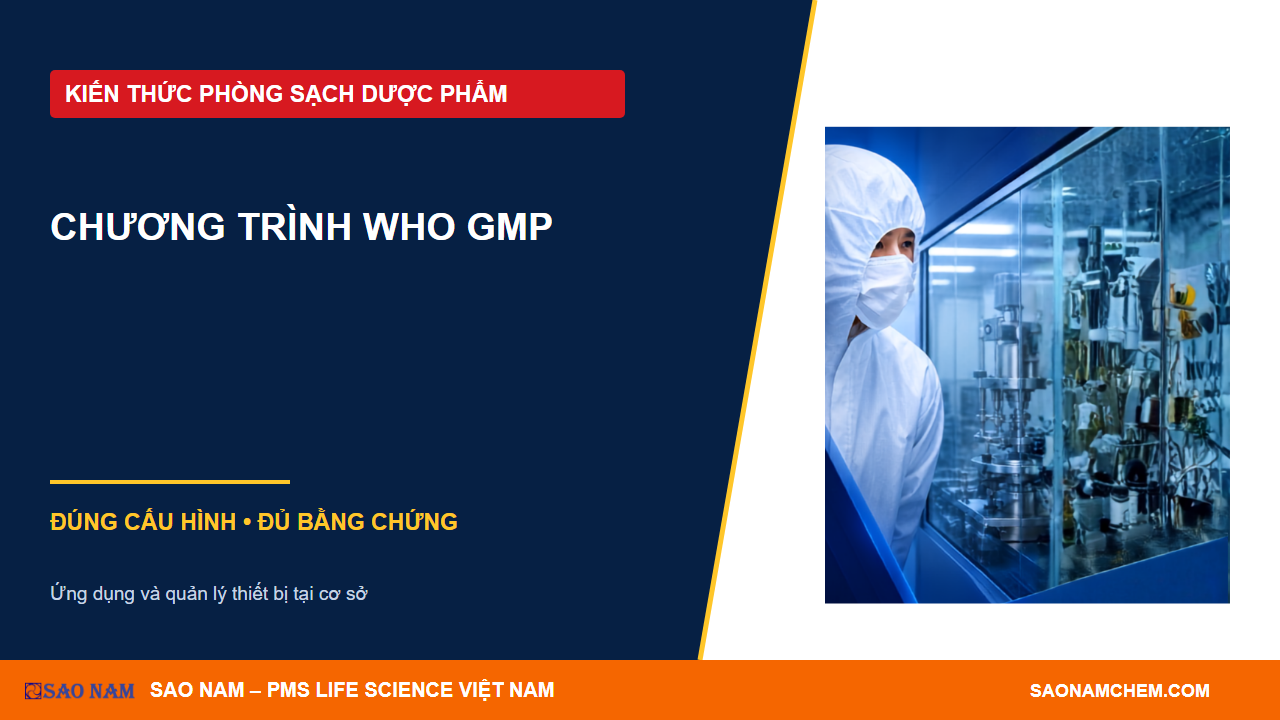 KIẾN THỨC PHÒNG SẠCH DƯỢC PHẨM

CHƯƠNG TRÌNH WHO GMP

ĐÚNG CẤU HÌNH • ĐỦ BẰNG CHỨNG

Ứng dụng và quản lý thiết bị tại cơ sở

SAO NAM

SAO NAM – PMS LIFE SCIENCE VIỆT NAM

SAONAMCHEM.COM